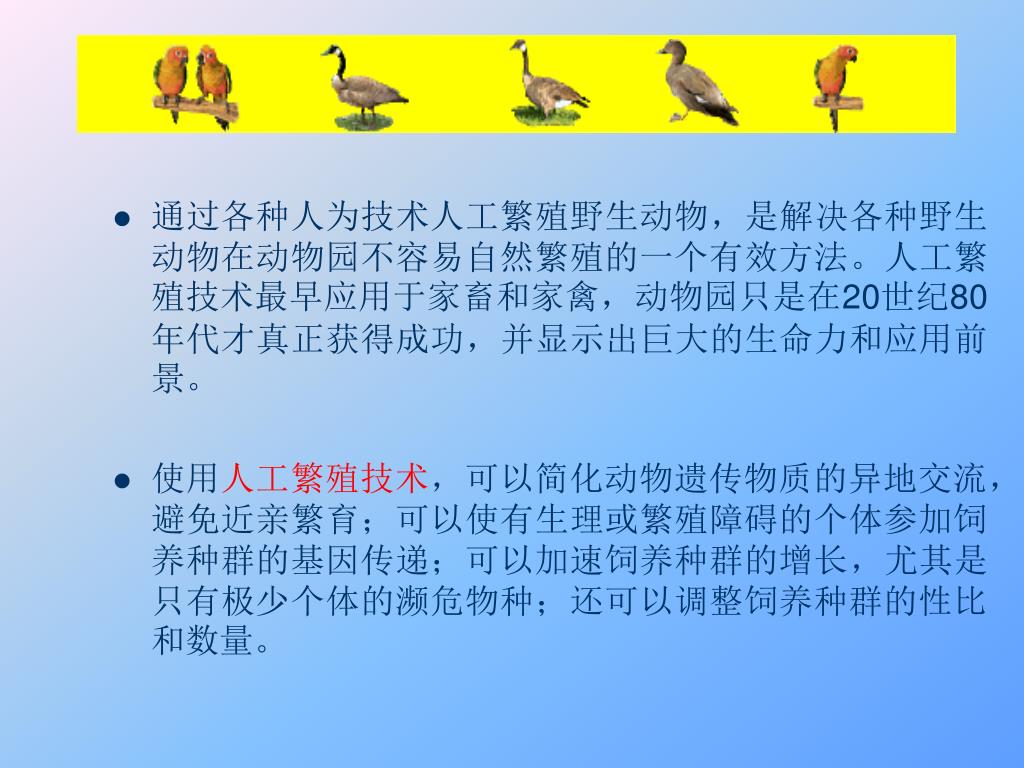 ● 通过各种人为技术人工繁殖野生动物，是解决各种野生动物在动物园不容易自然繁殖的一个有效方法。人工繁殖技术最早应用于家畜和家禽，动物园只是在20世纪80年代才真正获得成功，并显示出巨大的生命力和应用前景。

● 使用人工繁殖技术，可以简化动物遗传物质的异地交流，避免近亲繁育；可以使有生理或繁殖障碍的个体参加饲养种群的基因传递；可以加速饲养种群的增长，尤其是只有极少个体的濒危物种；还可以调整饲养种群的性比和数量。